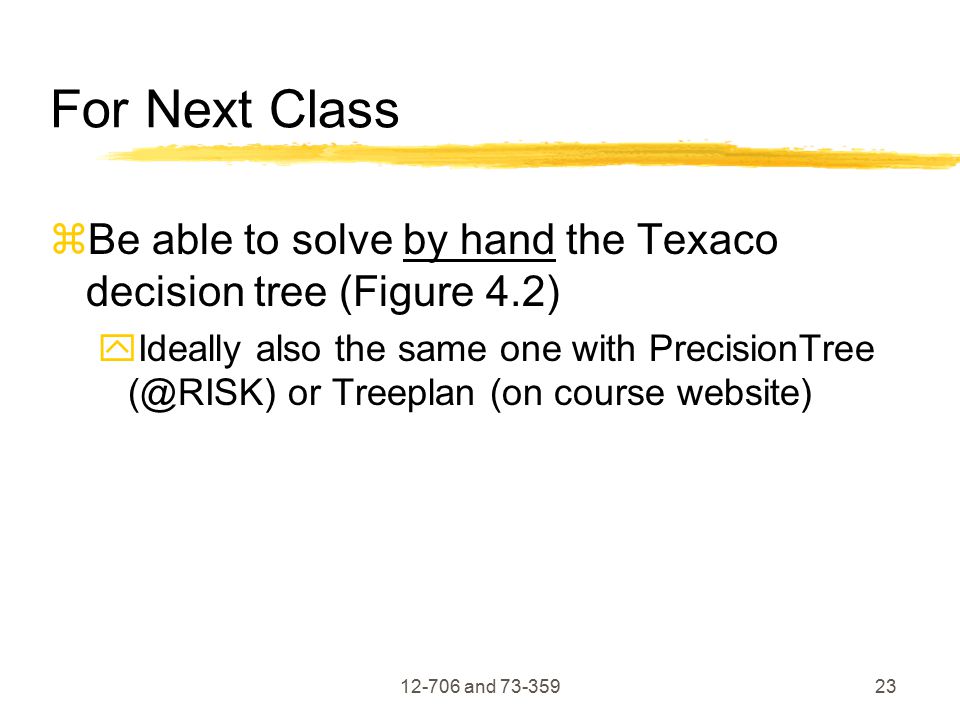 For Next Class

Be able to solve by hand the Texaco decision tree (Figure 4.2)

Ideally also the same one with PrecisionTree (@RISK) or Treeplan (on course website)

12-706 and 73-359

23